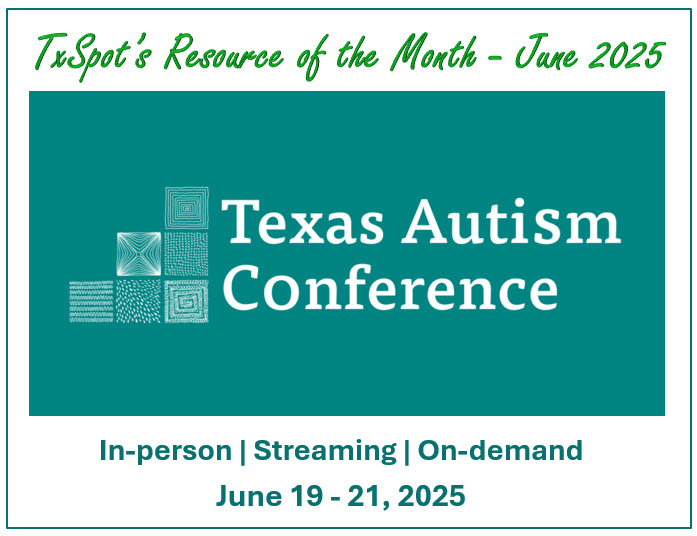 TxSpot's Resource of the Month - June 2025

Texas Autism Conference

In-person | Streaming | On-demand

June 19 - 21, 2025